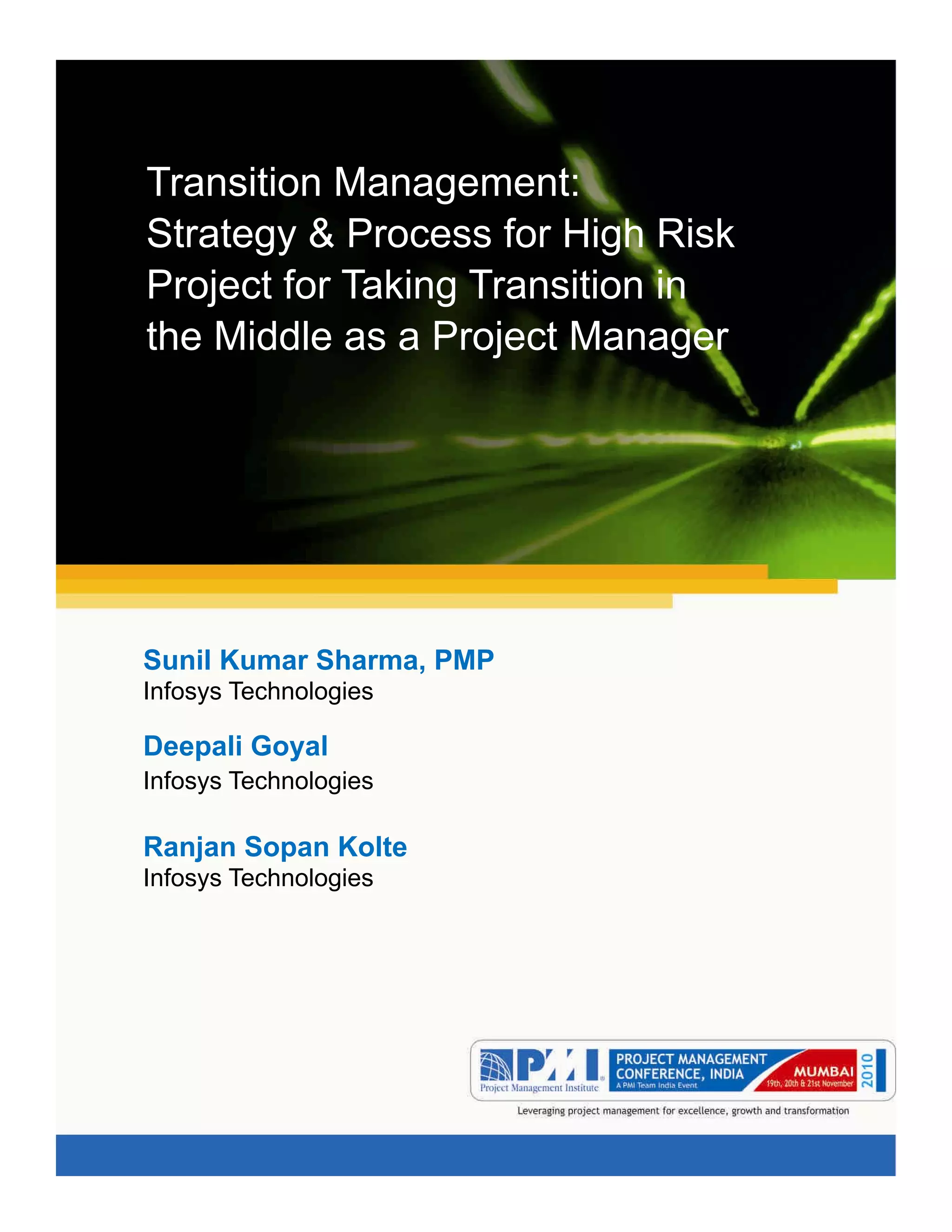 Transition Management: Strategy & Process for High Risk Project for Taking Transition in the Middle as a Project Manager

Sunil Kumar Sharma, PMP
Infosys Technologies

Deepali Goyal
Infosys Technologies

Ranjan Sopan Kolte
Infosys Technologies

PMI
Project Management Institute

PROJECT MANAGEMENT CONFERENCE, INDIA
A PMI Team India Event

MUMBAI
19th, 20th & 21st November

2010

Leveraging project management for excellence, growth and transformation